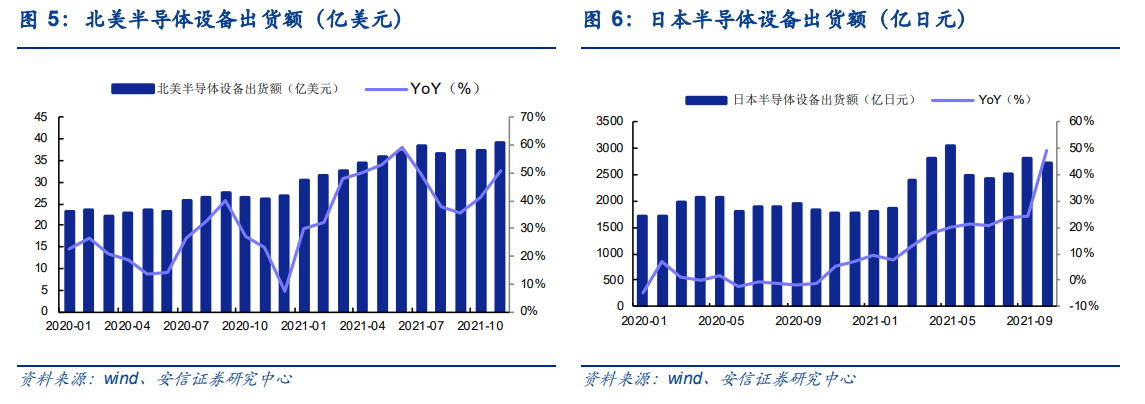 图 5：北美半导体设备出货额（亿美元）

北美半导体设备出货额（亿美元） YoY（%）

45
40
35
30
25
20
15
10
5
0

70%
60%
50%
40%
30%
20%
10%
0%

2020-01 2020-04 2020-07 2020-10 2021-01 2021-04 2021-07 2021-10

资料来源：wind、安信证券研究中心

图 6：日本半导体设备出货额（亿日元）

日本半导体设备出货额（亿日元） YoY（%）

3500
3000
2500
2000
1500
1000
500
0

60%
50%
40%
30%
20%
10%
0%
-10%

2020-01 2020-05 2020-09 2021-01 2021-05 2021-09

资料来源：wind、安信证券研究中心